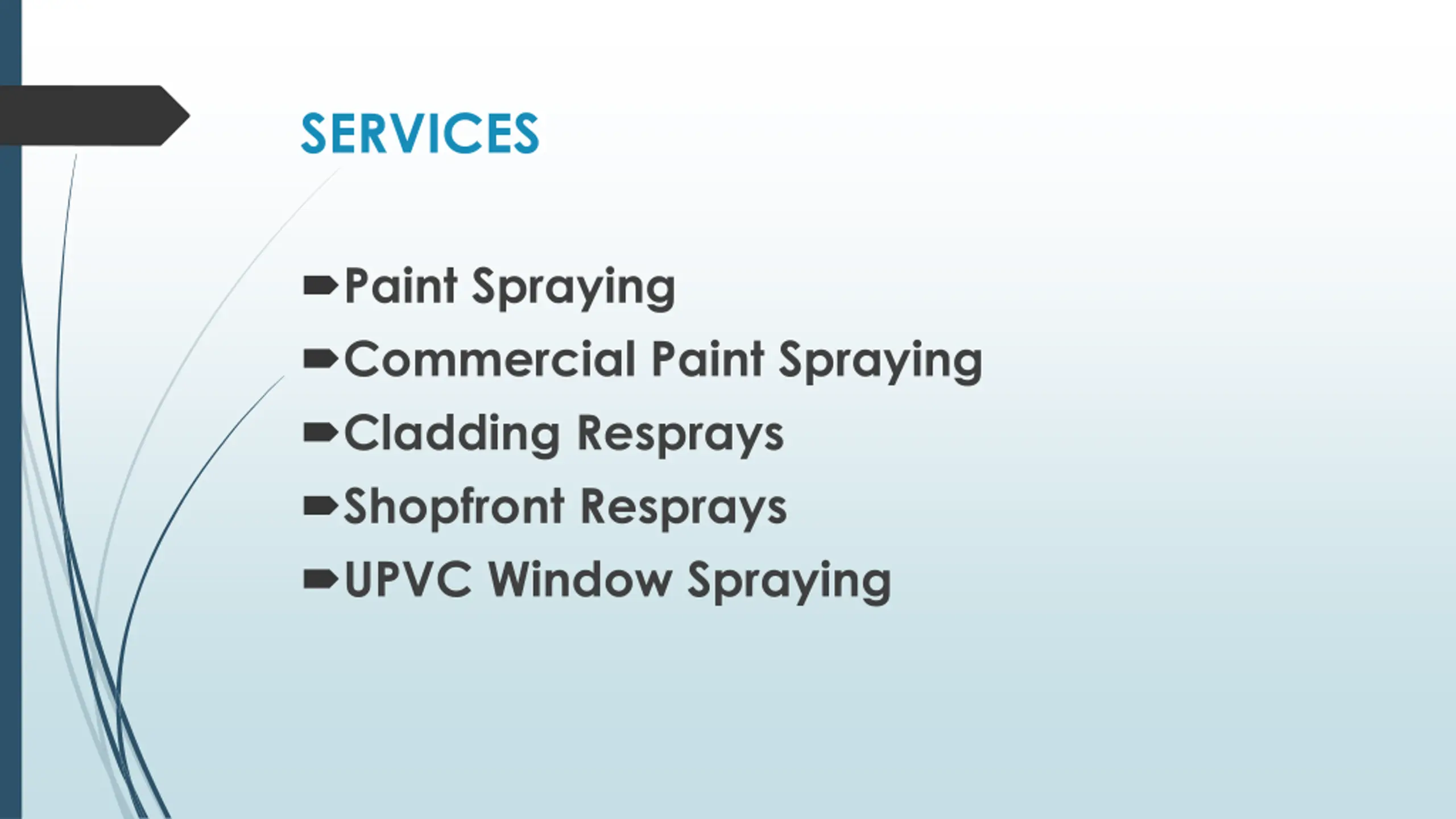 SERVICES

➨Paint Spraying
➨Commercial Paint Spraying
➨Cladding Resprays
➨Shopfront Resprays
➨UPVC Window Spraying